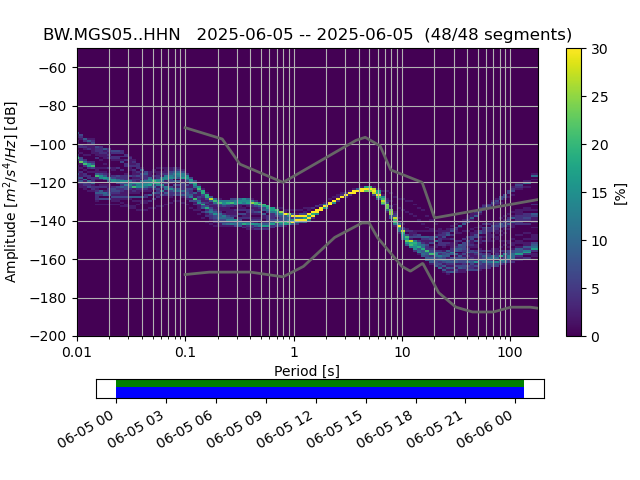 BW.MGS05..HHN 2025-06-05 -- 2025-06-05 (48/48 segments)

Amplitude [$m^2/s^4/Hz$] [dB]

−60
−80
−100
−120
−140
−160
−180
−200

0.01
0.1
1
10
100

Period [s]

30
25
20
15
10
5
0

[%]

06-05 00
06-05 03
06-05 06
06-05 09
06-05 12
06-05 15
06-05 18
06-05 21
06-06 00